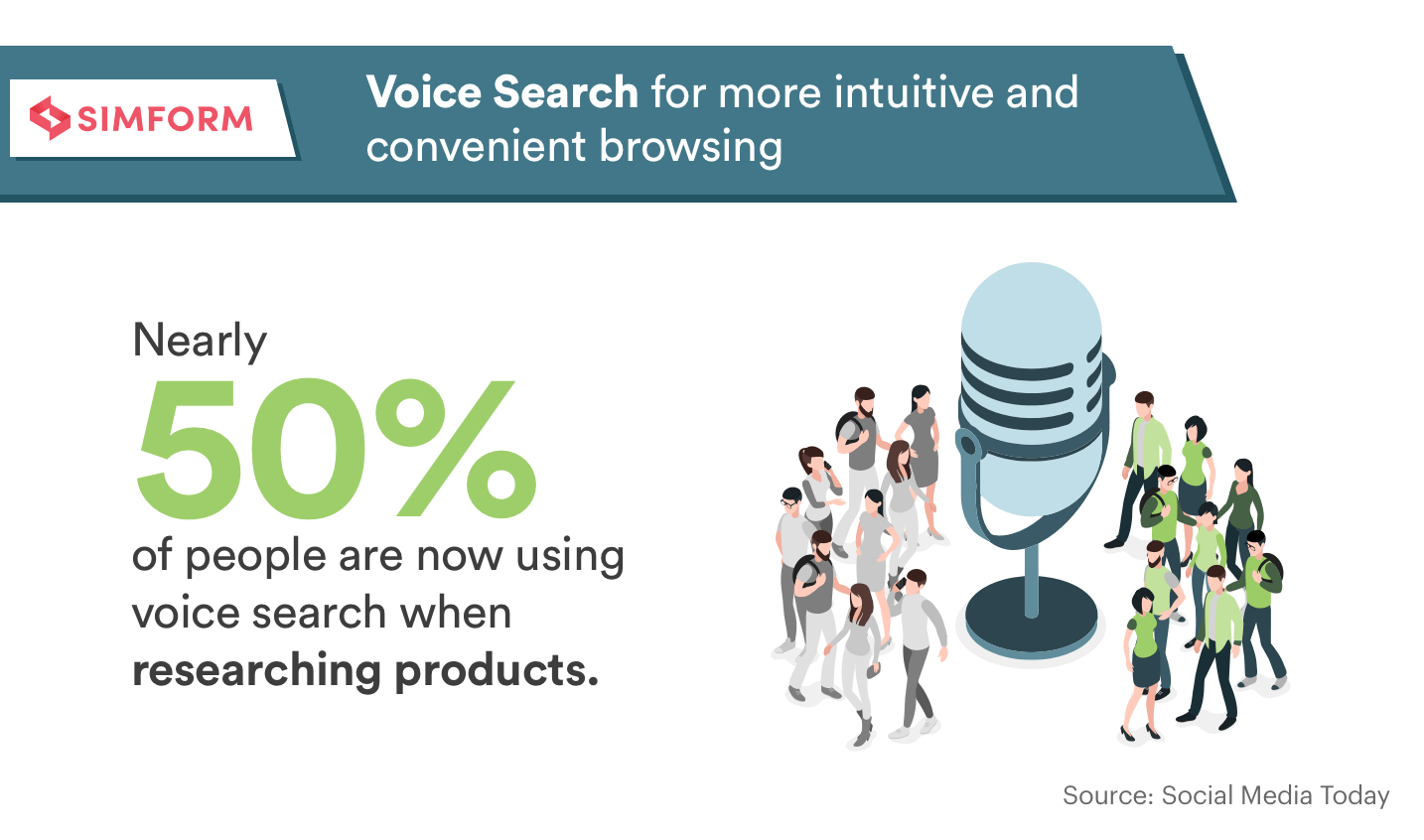 SIMFORM

Voice Search for more intuitive and convenient browsing

Nearly
50%
of people are now using voice search when researching products.

Source: Social Media Today